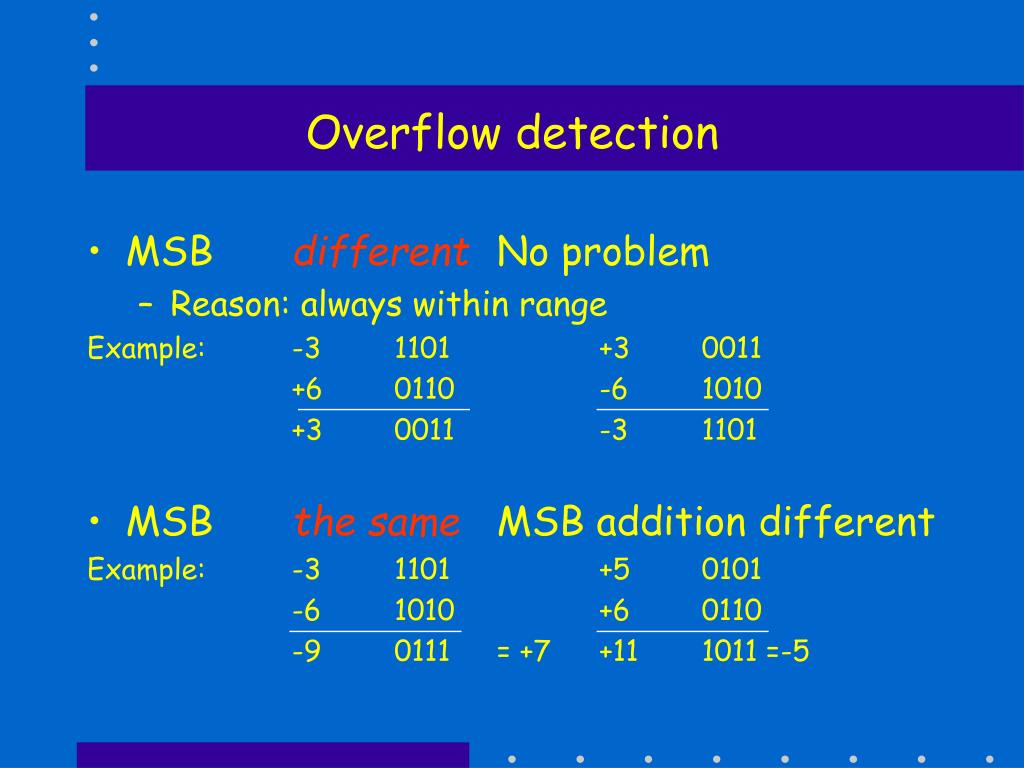 Overflow detection

• MSB different No problem
– Reason: always within range

Example: -3 1101 +3 0011
+6 0110 -6 1010
+3 0011 -3 1101

• MSB the same MSB addition different

Example: -3 1101 +5 0101
-6 1010 +6 0110
-9 0111 = +7 +11 1011 =-5